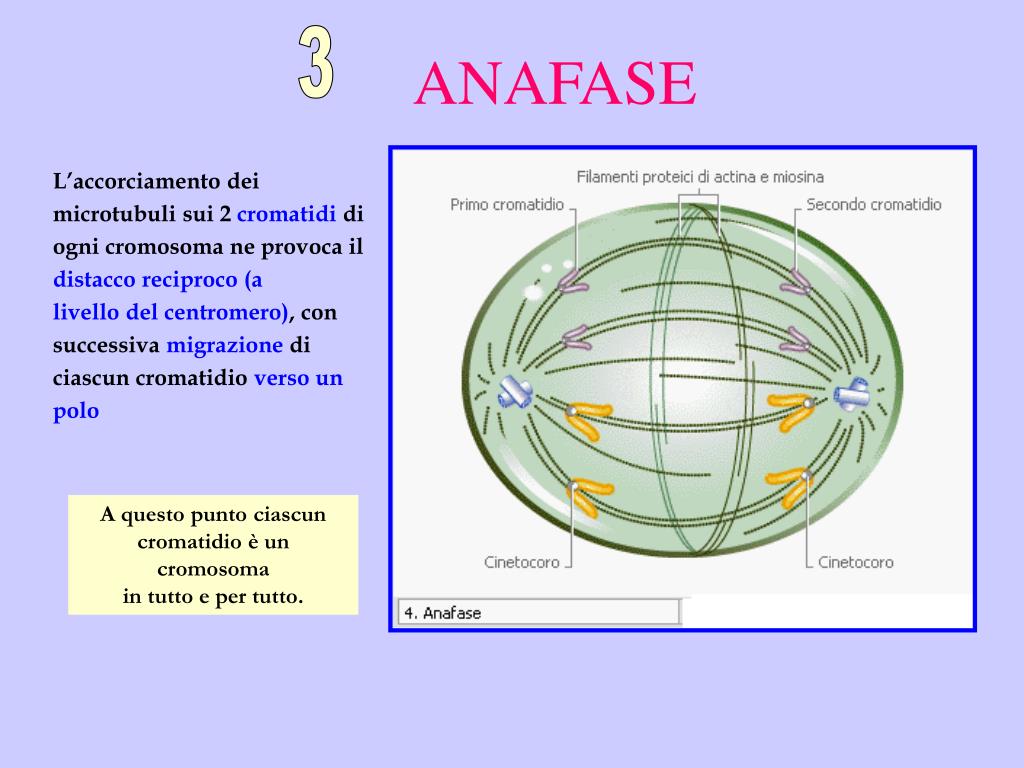 3 ANAFASE

L’accorciamento dei microtubuli sui 2 cromatidi di ogni cromosoma ne provoca il distacco reciproco (a livello del centromero), con successiva migrazione di ciascun cromatidio verso un polo

A questo punto ciascun cromatidio è un cromosoma
in tutto e per tutto.

Filamenti proteici di actina e miosina
Primo cromatidio
Secondo cromatidio
Cinetocoro
Cinetocoro
4. Anafase